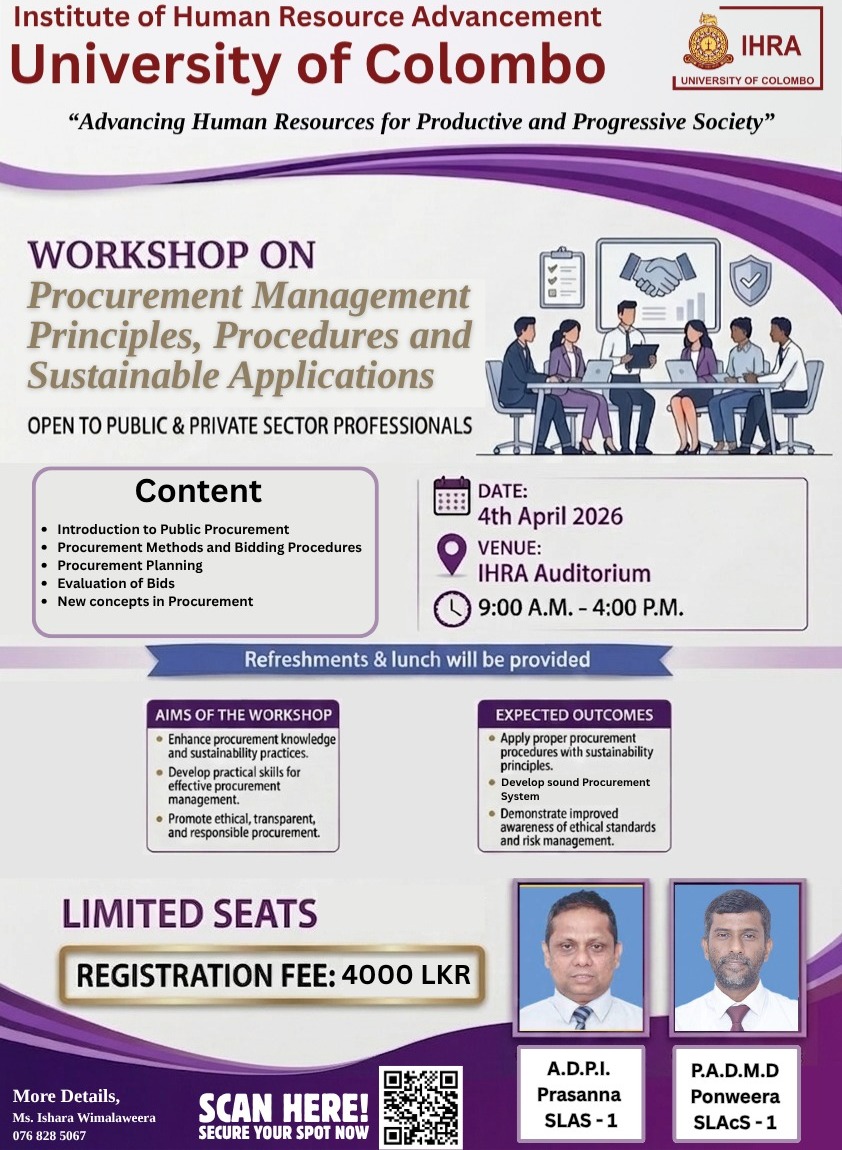 Institute of Human Resource Advancement
University of Colombo

IHRA
UNIVERSITY OF COLOMBO

"Advancing Human Resources for Productive and Progressive Society"

WORKSHOP ON
Procurement Management Principles, Procedures and Sustainable Applications

OPEN TO PUBLIC & PRIVATE SECTOR PROFESSIONALS

Content
- Introduction to Public Procurement
- Procurement Methods and Bidding Procedures
- Procurement Planning
- Evaluation of Bids
- New concepts in Procurement

DATE:
4th April 2026
VENUE:
IHRA Auditorium
9:00 A.M. - 4:00 P.M.

Refreshments & lunch will be provided

AIMS OF THE WORKSHOP
- Enhance procurement knowledge and sustainability practices.
- Develop practical skills for effective procurement management.
- Promote ethical, transparent, and responsible procurement.

EXPECTED OUTCOMES
- Apply proper procurement procedures with sustainability principles.
- Develop sound Procurement System
- Demonstrate improved awareness of ethical standards and risk management.

LIMITED SEATS

REGISTRATION FEE: 4000 LKR

A.D.P.I. Prasanna SLAS - 1

P.A.D.M.D Ponweera SLAcS - 1

More Details,
Ms. Ishara Wimalaweera
076 828 5067

SCAN HERE!
SECURE YOUR SPOT NOW